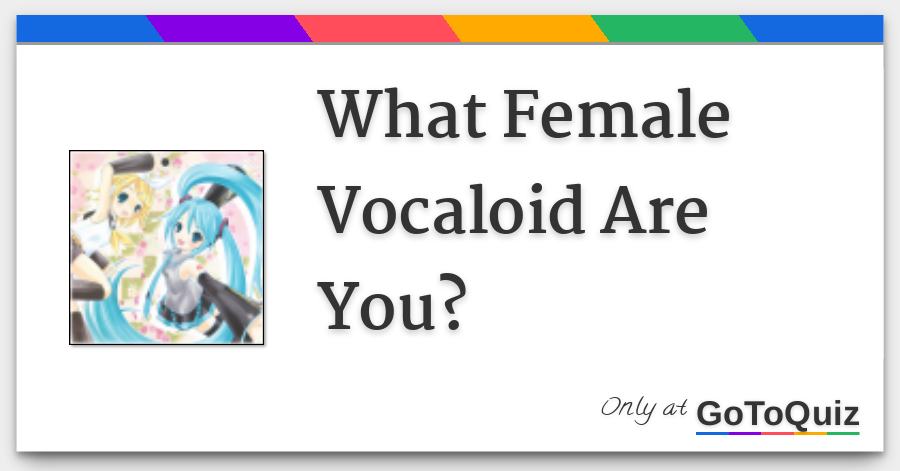 What Female Vocaloid Are You?

Only at GoToQuiz